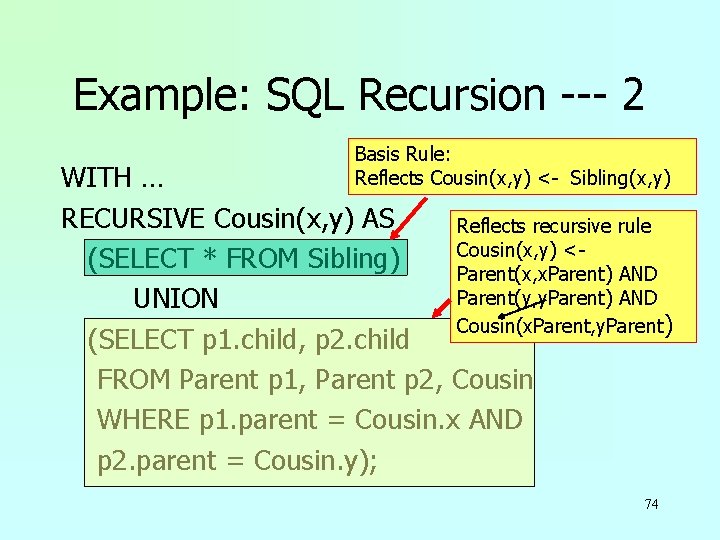 Example: SQL Recursion --- 2

WITH …
RECURSIVE Cousin(x,y) AS
(SELECT * FROM Sibling)
UNION
(SELECT p1.child, p2.child
FROM Parent p1, Parent p2, Cousin
WHERE p1.parent = Cousin.x AND
p2.parent = Cousin.y);

Basis Rule:
Reflects Cousin(x,y) <- Sibling(x,y)

Reflects recursive rule
Cousin(x,y) <-
Parent(x,xParent) AND
Parent(y,yParent) AND
Cousin(xParent,yParent)

74